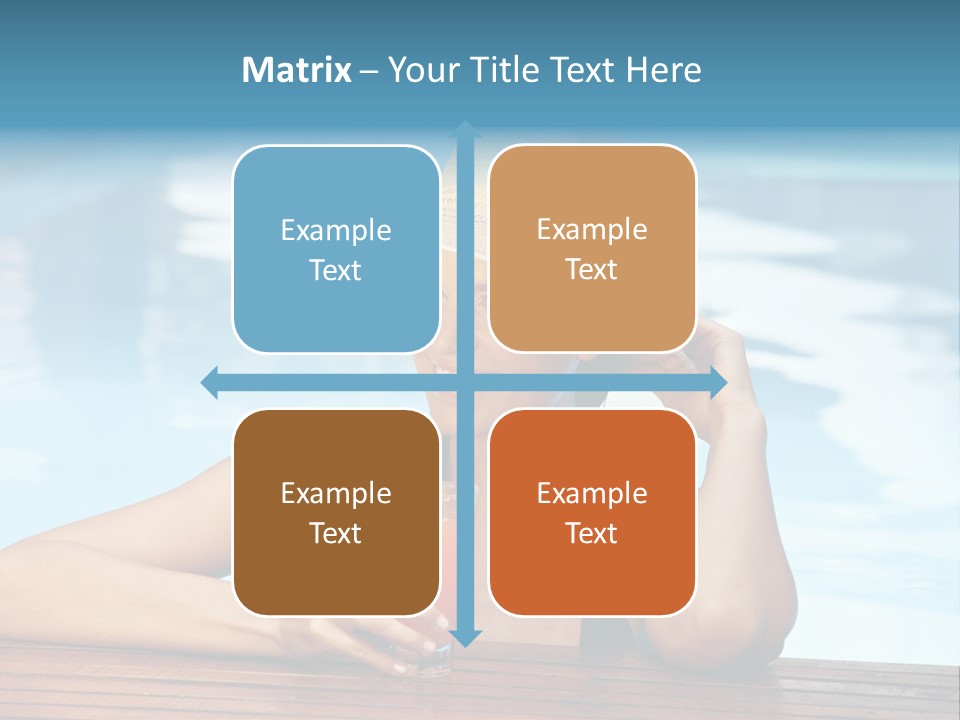 Matrix – Your Title Text Here

Example Text

Example Text

Example Text

Example Text